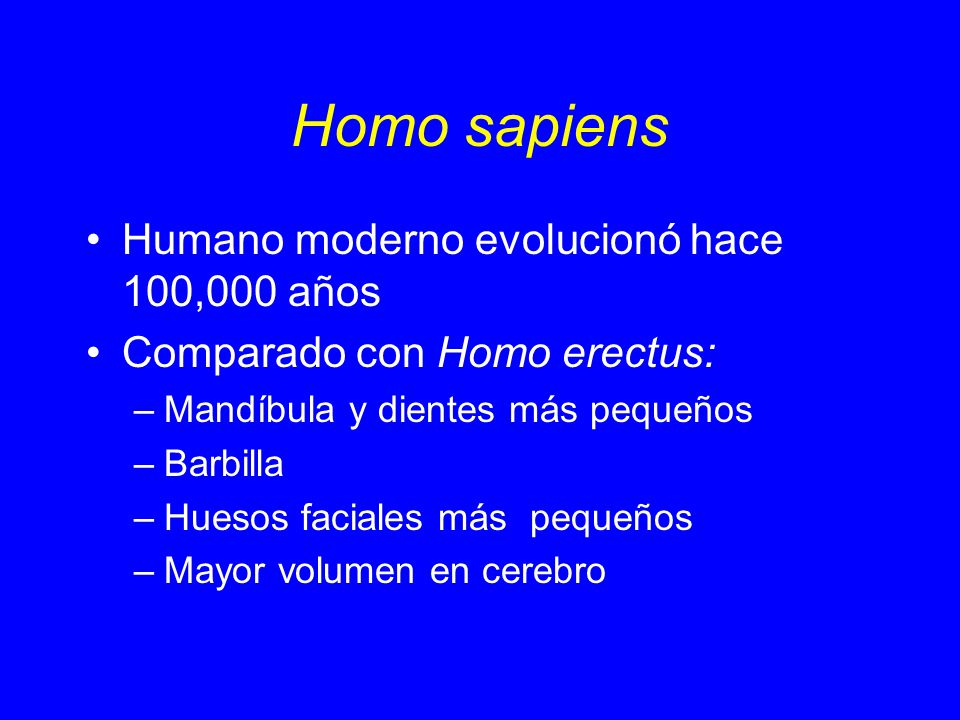 Homo sapiens

• Humano moderno evolucionó hace 100,000 años
• Comparado con Homo erectus:
– Mandíbula y dientes más pequeños
– Barbilla
– Huesos faciales más pequeños
– Mayor volumen en cerebro